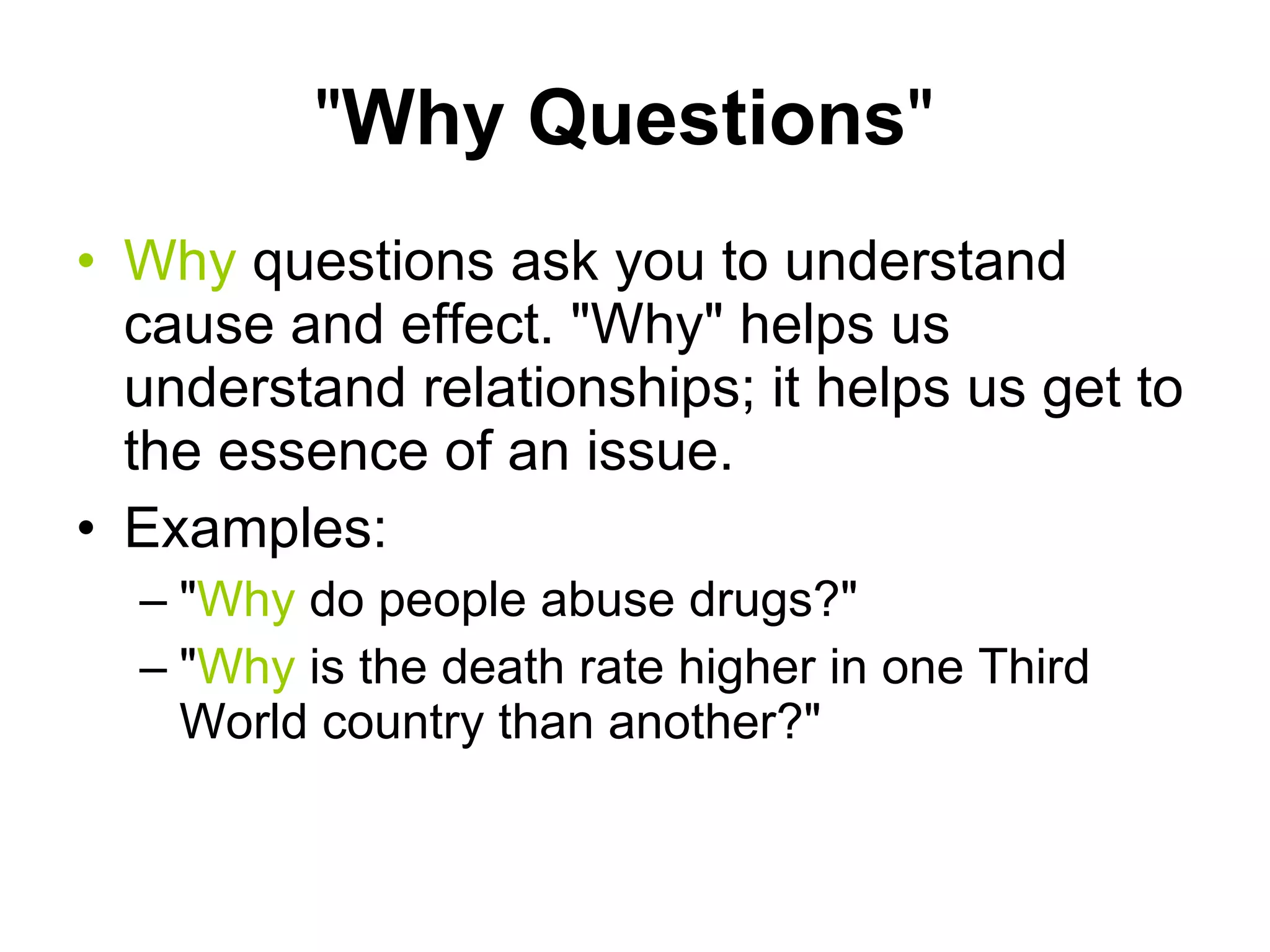 "Why Questions"

• Why questions ask you to understand cause and effect. "Why" helps us understand relationships; it helps us get to the essence of an issue.

• Examples:

– "Why do people abuse drugs?"

– "Why is the death rate higher in one Third World country than another?"